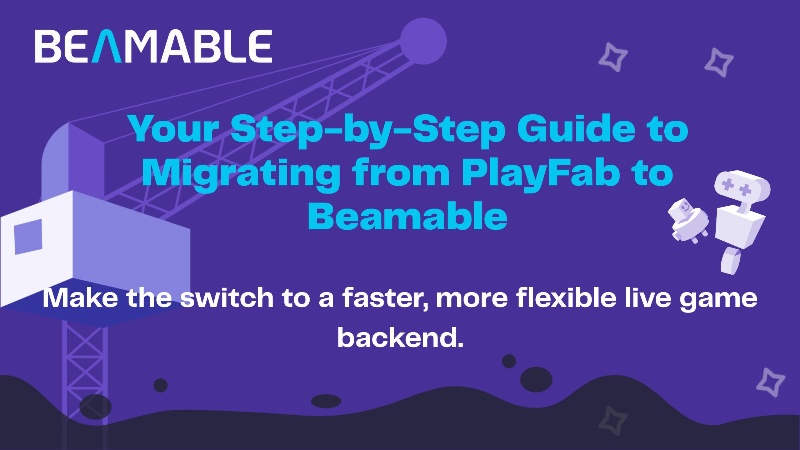 BEAMABLE

Your Step-by-Step Guide to Migrating from PlayFab to Beamable

Make the switch to a faster, more flexible live game backend.